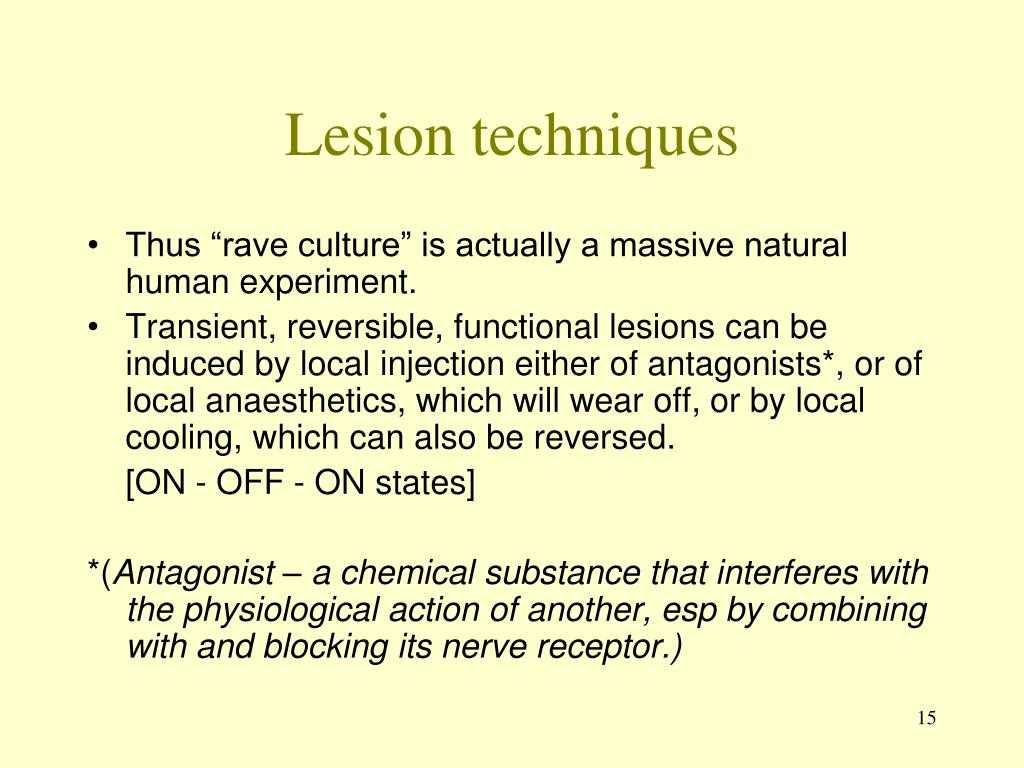 Lesion techniques

• Thus “rave culture” is actually a massive natural human experiment.
• Transient, reversible, functional lesions can be induced by local injection either of antagonists*, or of local anaesthetics, which will wear off, or by local cooling, which can also be reversed.
[ON - OFF - ON states]

*(Antagonist – a chemical substance that interferes with the physiological action of another, esp by combining with and blocking its nerve receptor.)

15